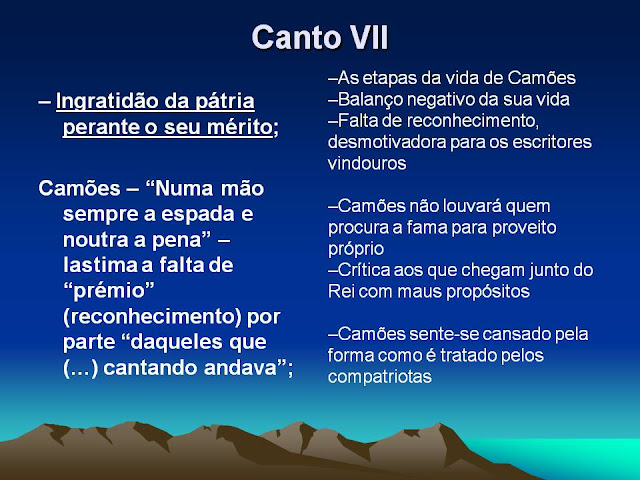 Canto VII

– Ingratidão da pátria perante o seu mérito;

Camões – “Numa mão sempre a espada e noutra a pena” – lastima a falta de “prémio” (reconhecimento) por parte “daqueles que (…) cantando andava”;

–As etapas da vida de Camões
–Balanço negativo da sua vida
–Falta de reconhecimento, desmotivadora para os escritores vindouros

–Camões não louvará quem procura a fama para proveito próprio
–Crítica aos que chegam junto do Rei com maus propósitos

–Camões sente-se cansado pela forma como é tratado pelos compatriotas